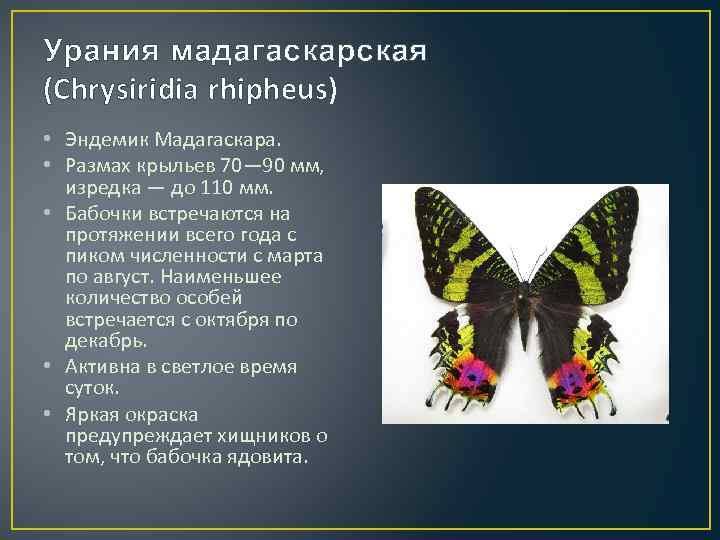 Урания мадагаскарская (Chrysiridia rhipheus)

• Эндемик Мадагаскара.
• Размах крыльев 70—90 мм, изредка — до 110 мм.
• Бабочки встречаются на протяжении всего года с пиком численности с марта по август. Наименьшее количество особей встречается с октября по декабрь.
• Активна в светлое время суток.
• Яркая окраска предупреждает хищников о том, что бабочка ядовита.